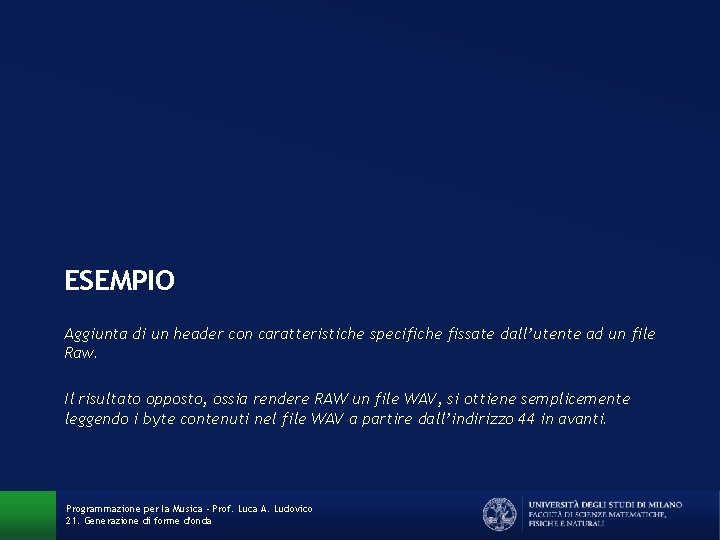 ESEMPIO

Aggiunta di un header con caratteristiche specifiche fissate dall'utente ad un file Raw.

Il risultato opposto, ossia rendere RAW un file WAV, si ottiene semplicemente leggendo i byte contenuti nel file WAV a partire dall'indirizzo 44 in avanti.

Programmazione per la Musica - Prof. Luca A. Ludovico
21. Generazione di forme d'onda

UNIVERSITÀ DEGLI STUDI DI MILANO
FACOLTÀ DI SCIENZE MATEMATICHE, FISICHE E NATURALI